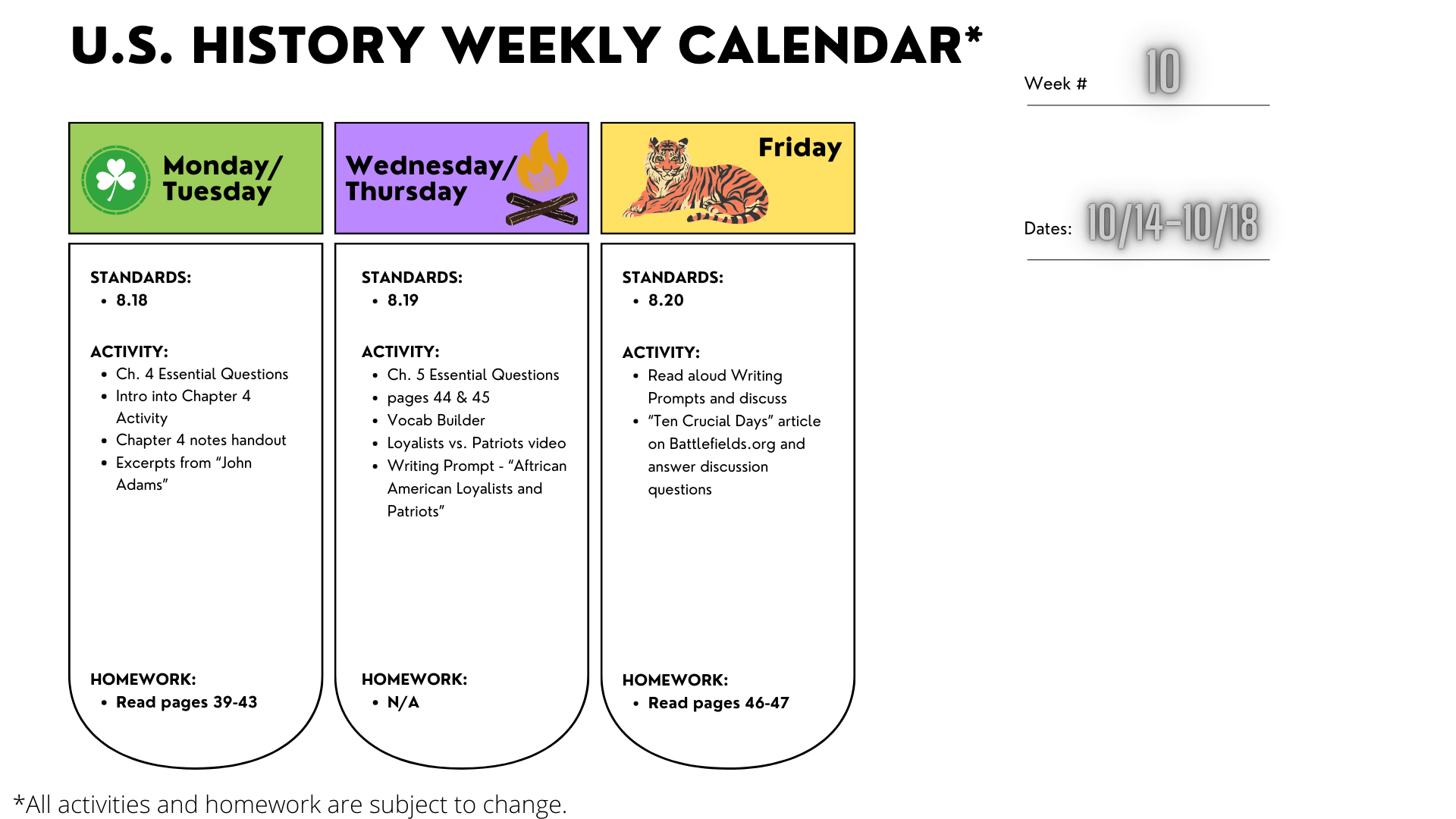 U.S. HISTORY WEEKLY CALENDAR*

Week # 10

Dates: 10/14-10/18

Monday/ Tuesday

STANDARDS:
- 8.18

ACTIVITY:
- Ch. 4 Essential Questions
- Intro into Chapter 4 Activity
- Chapter 4 notes handout
- Excerpts from "John Adams"

HOMEWORK:
- Read pages 39-43

Wednesday/ Thursday

STANDARDS:
- 8.19

ACTIVITY:
- Ch. 5 Essential Questions
- pages 44 & 45
- Vocab Builder
- Loyalists vs. Patriots video
- Writing Prompt - "Aftrican American Loyalists and Patriots"

HOMEWORK:
- N/A

Friday

STANDARDS:
- 8.20

ACTIVITY:
- Read aloud Writing Prompts and discuss
- "Ten Crucial Days" article on Battlefields.org and answer discussion questions

HOMEWORK:
- Read pages 46-47

*All activities and homework are subject to change.